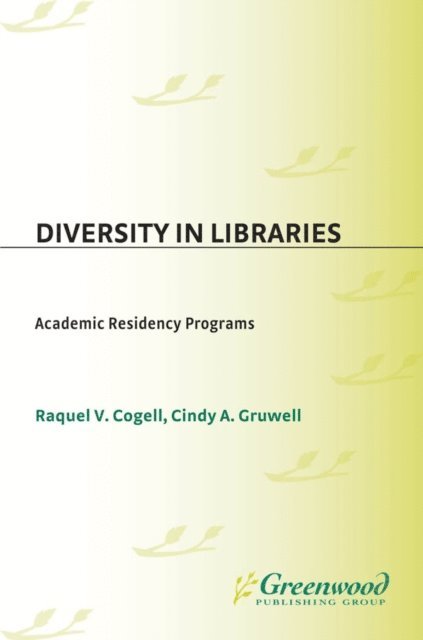 DIVERSITY IN LIBRARIES

Academic Residency Programs

Raquel V. Cogell, Cindy A. Gruwell

Greenwood
PUBLISHING GROUP